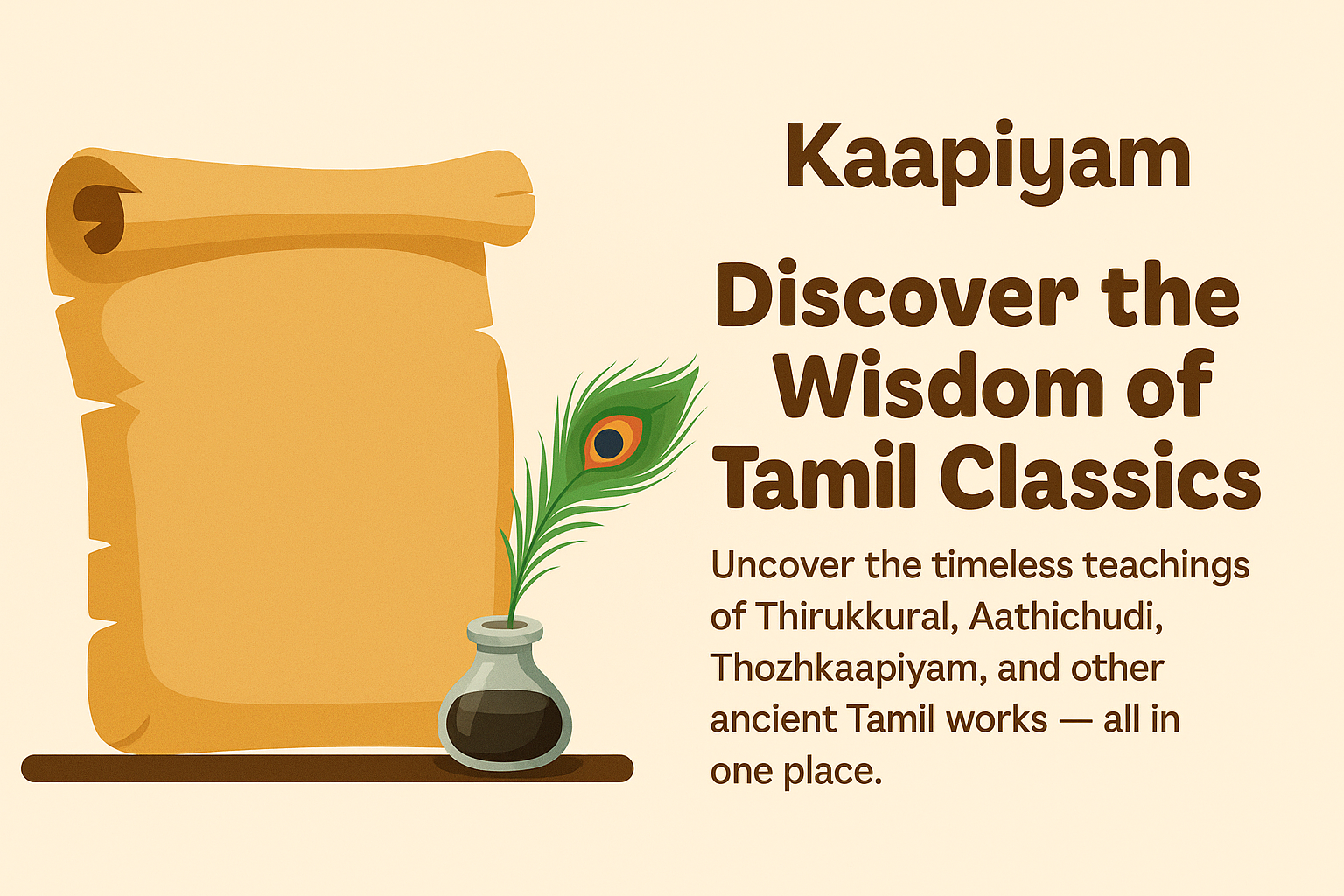 Kaapiyam

Discover the Wisdom of Tamil Classics

Uncover the timeless teachings of Thirukkural, Aathichudi, Thozhkaapiyam, and other ancient Tamil works — all in one place.